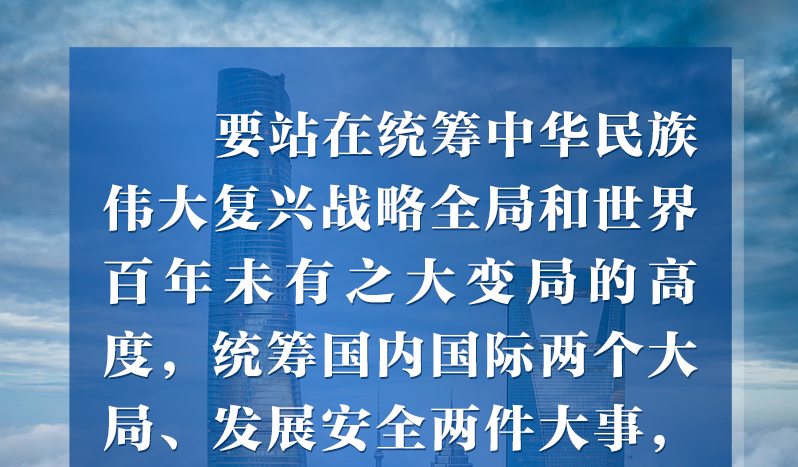 要站在统筹中华民族伟大复兴战略全局和世界百年未有之大变局的高度，统筹国内国际两个大局、发展安全两件大事，